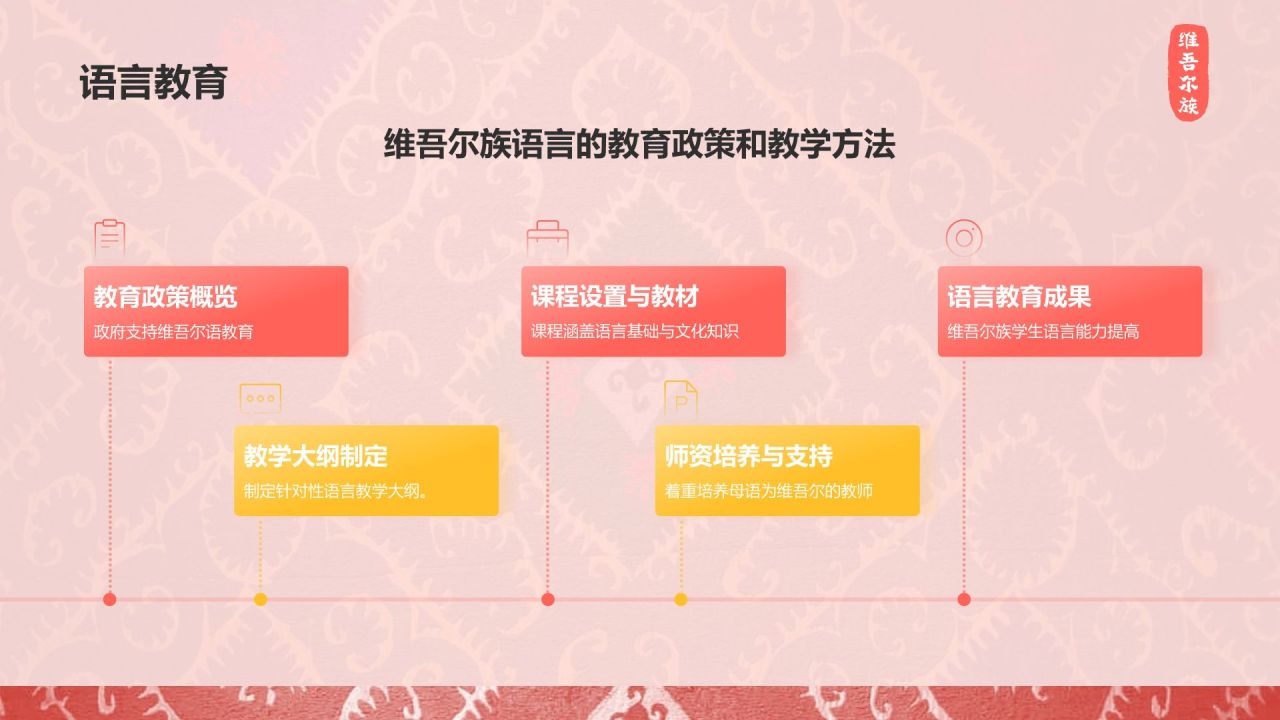 语言教育

维吾尔族

维吾尔族语言的教育政策和教学方法

教育政策概览
政府支持维吾尔语教育

教学大纲制定
制定针对性语言教学大纲。

课程设置与教材
课程涵盖语言基础与文化知识

师资培养与支持
着重培养母语为维吾尔的教师

语言教育成果
维吾尔族学生语言能力提高